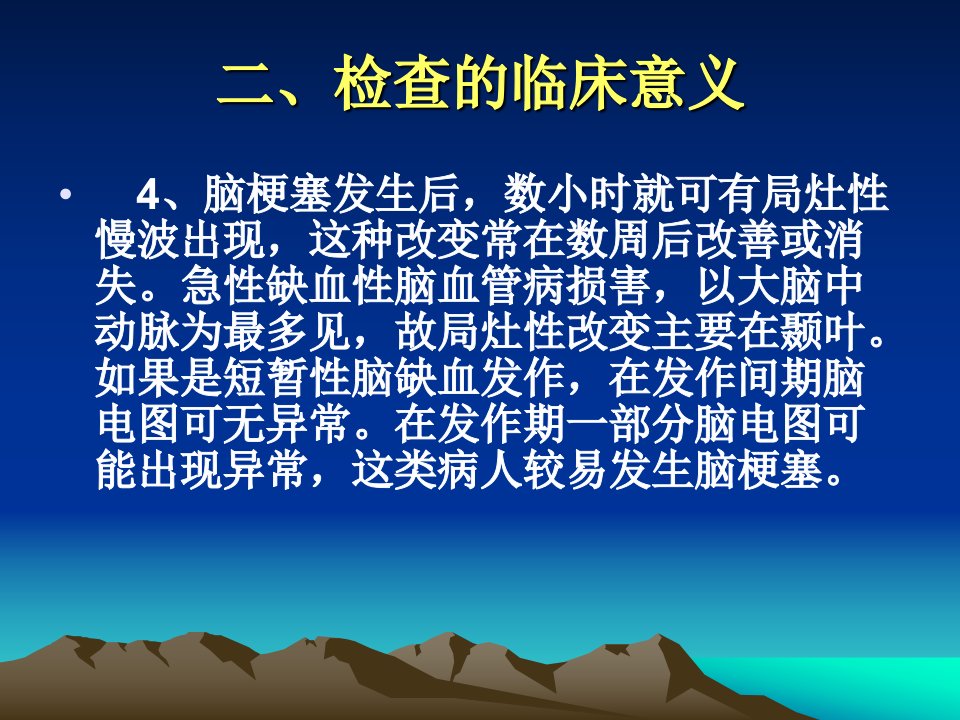 二、检查的临床意义

• 4、脑梗塞发生后，数小时就可有局灶性慢波出现，这种改变常在数周后改善或消失。急性缺血性脑血管病损害，以大脑中动脉为最多见，故局灶性改变主要在颞叶。如果是短暂性脑缺血发作，在发作间期脑电图可无异常。在发作期一部分脑电图可能出现异常，这类病人较易发生脑梗塞。